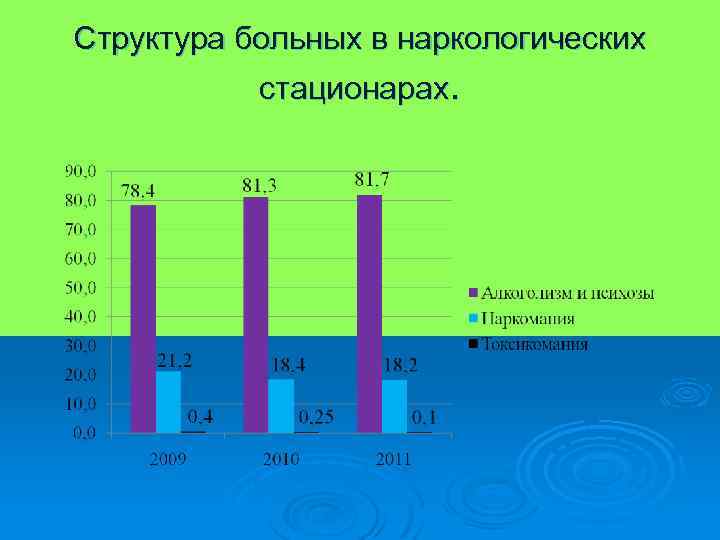 Структура больных в наркологических стационарах.

90,0
80,0
70,0
60,0
50,0
40,0
30,0
20,0
10,0
0,0

78,4
21,2
0,4
81,3
18,4
0,25
81,7
18,2
0,1

2009
2010
2011

Алкоголизм и психозы
Наркомания
Токсикомания